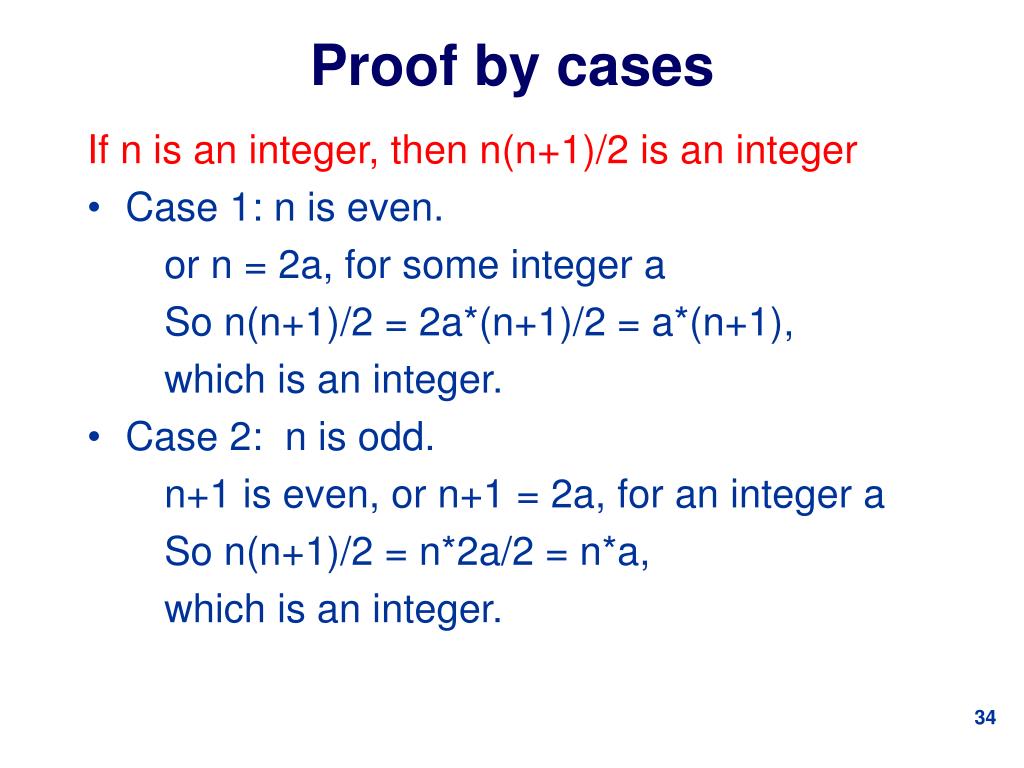 Proof by cases

If n is an integer, then n(n+1)/2 is an integer

• Case 1: n is even.
or n = 2a, for some integer a
So n(n+1)/2 = 2a*(n+1)/2 = a*(n+1),
which is an integer.

• Case 2: n is odd.
n+1 is even, or n+1 = 2a, for an integer a
So n(n+1)/2 = n*2a/2 = n*a,
which is an integer.

34